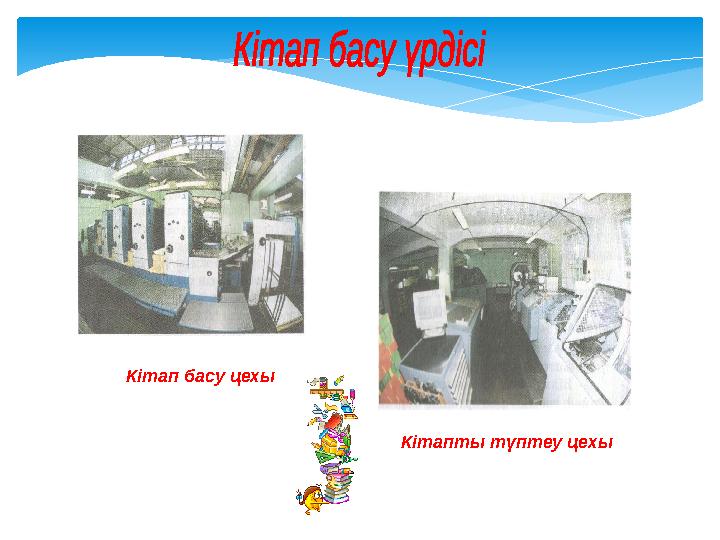 Кітап басу үрдісі

Кітап басу цехы

Кітапты түптеу цехы